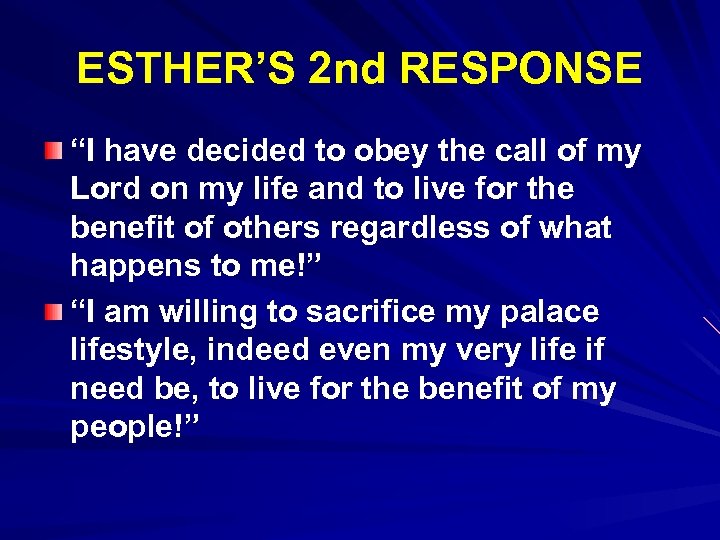 ESTHER’S 2nd RESPONSE

“I have decided to obey the call of my Lord on my life and to live for the benefit of others regardless of what happens to me!”

“I am willing to sacrifice my palace lifestyle, indeed even my very life if need be, to live for the benefit of my people!”